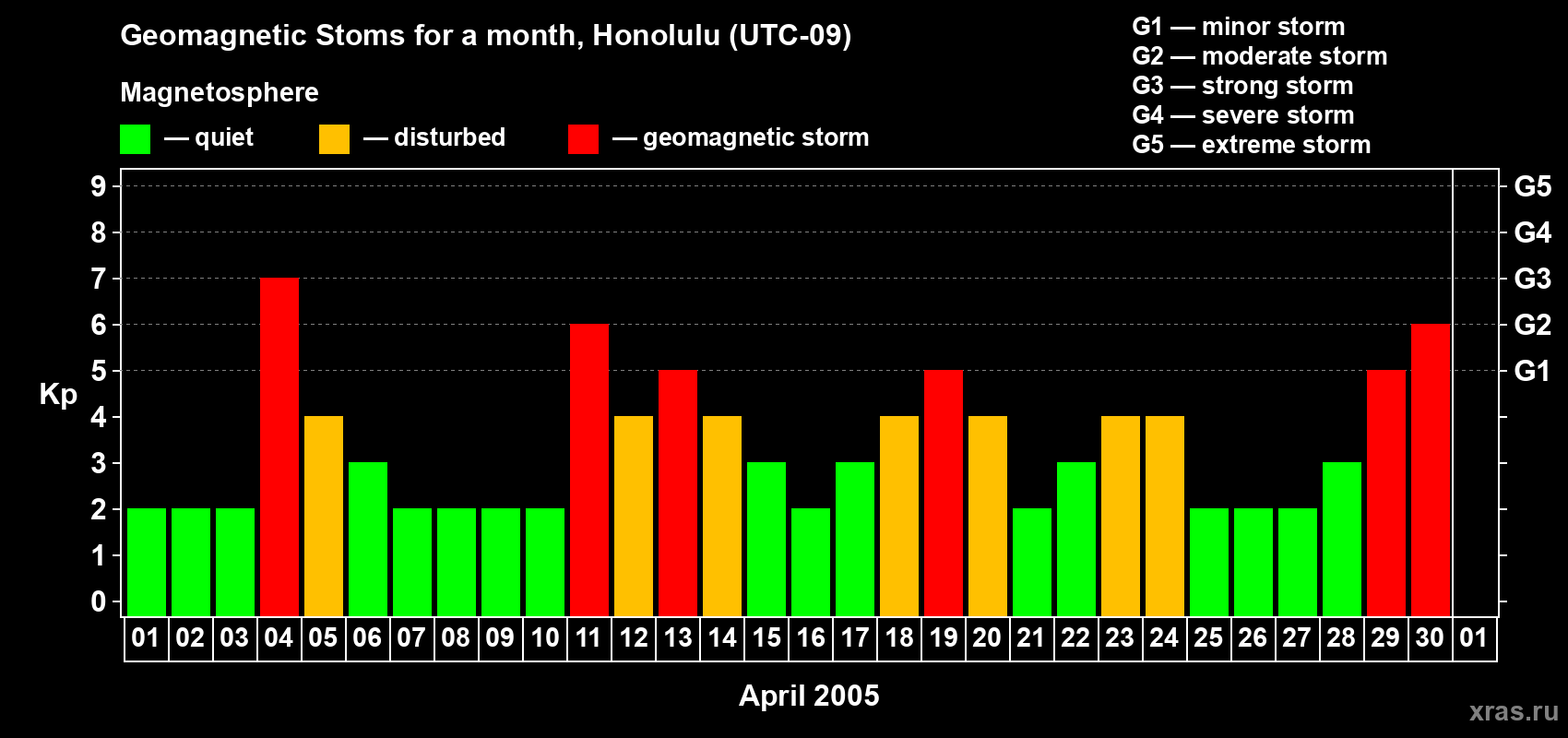 Geomagnetic Stoms for a month, Honolulu (UTC-09)

Magnetosphere

— quiet — disturbed — geomagnetic storm

G1 — minor storm
G2 — moderate storm
G3 — strong storm
G4 — severe storm
G5 — extreme storm

Kp

9
8
7
6
5
4
3
2
1
0

G5
G4
G3
G2
G1

01 02 03 04 05 06 07 08 09 10 11 12 13 14 15 16 17 18 19 20 21 22 23 24 25 26 27 28 29 30 01

April 2005

xras.ru